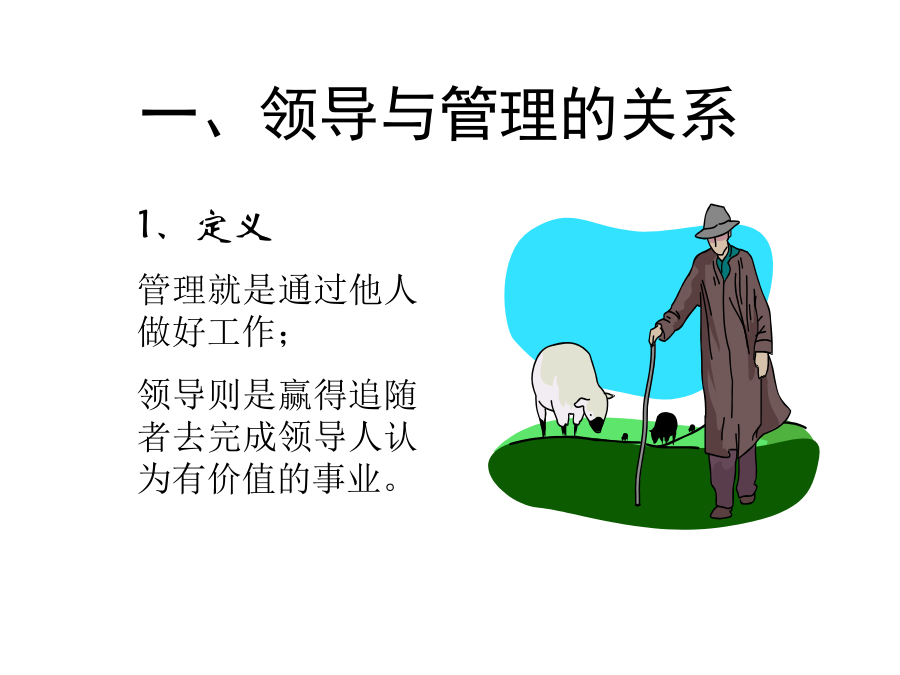 一、领导与管理的关系

1、定义

管理就是通过他人做好工作；

领导则是赢得追随者去完成领导人认为有价值的事业。